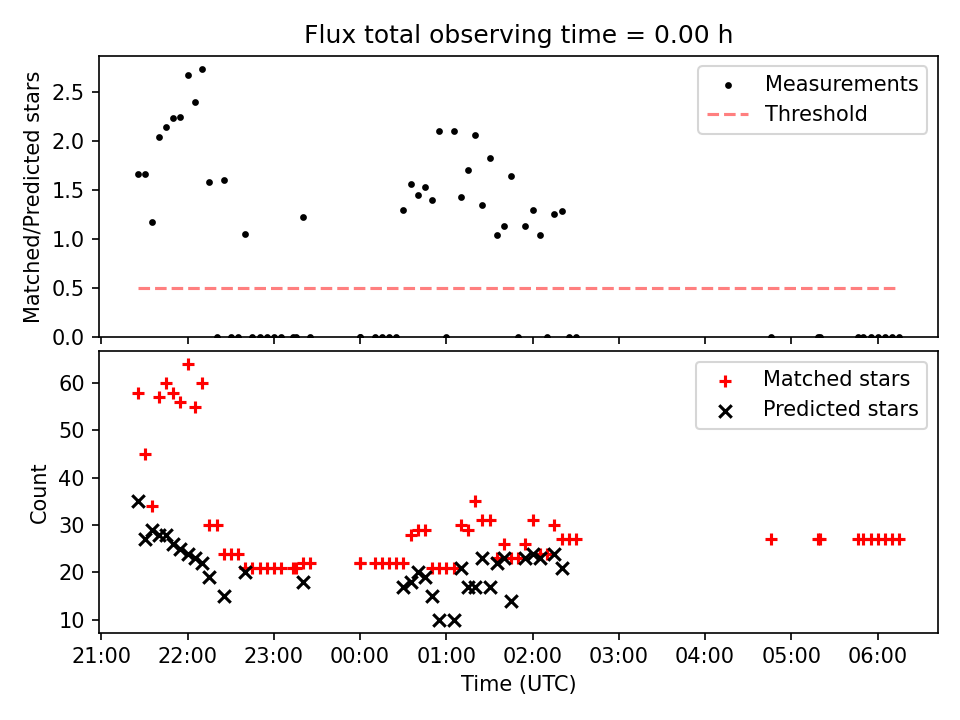 Flux total observing time = 0.00 h

Matched/Predicted stars

2.5
2.0
1.5
1.0
0.5
0.0

Measurements
Threshold

Count

60
50
40
30
20
10

Matched stars
Predicted stars

21:00 22:00 23:00 00:00 01:00 02:00 03:00 04:00 05:00 06:00

Time (UTC)